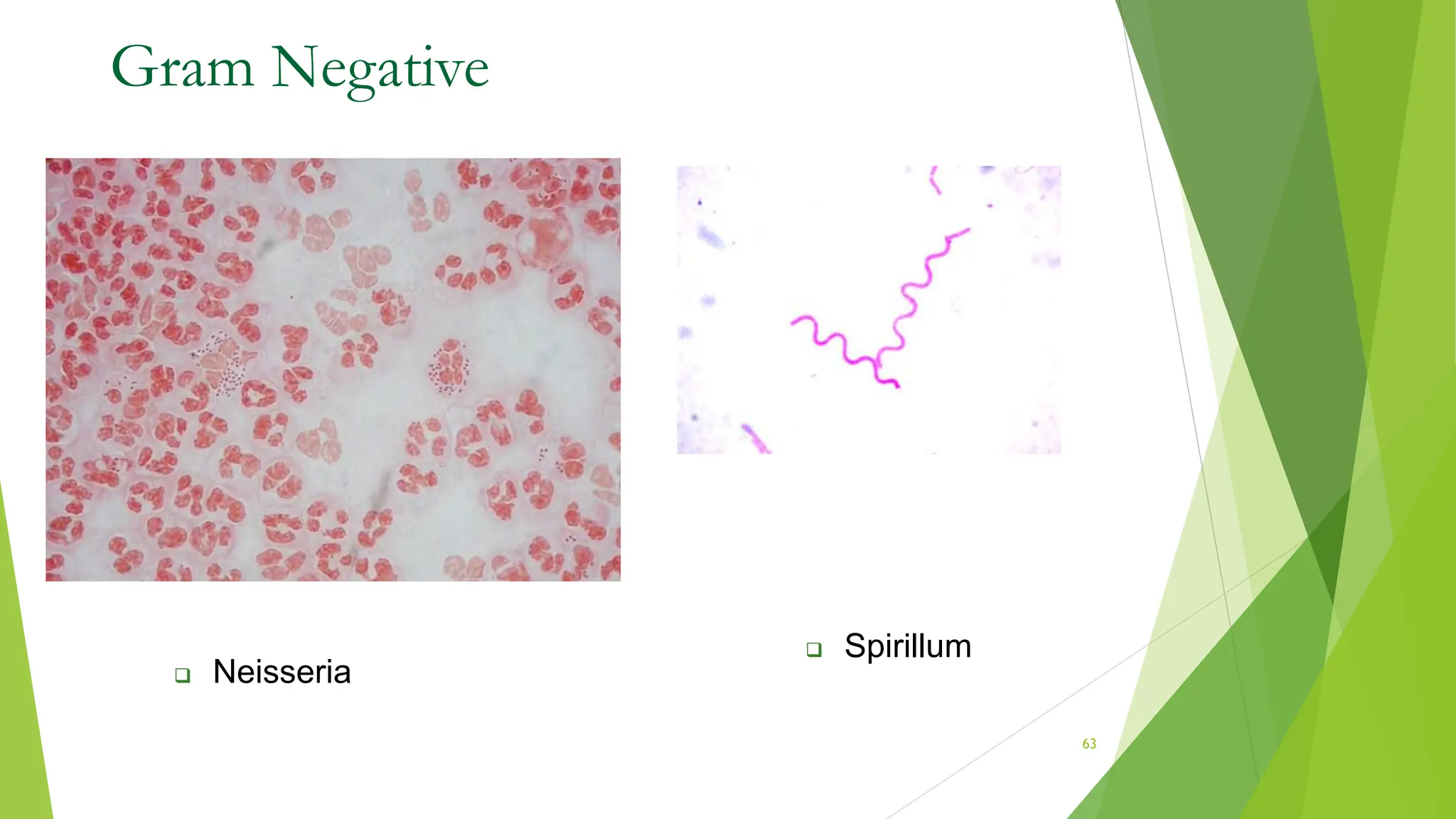 Gram Negative

❑ Neisseria

❑ Spirillum

63